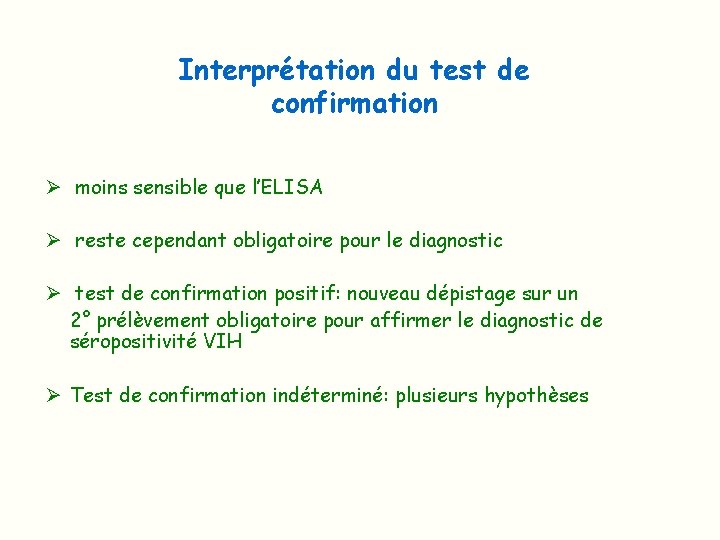 Interprétation du test de confirmation

➢ moins sensible que l'ELISA

➢ reste cependant obligatoire pour le diagnostic

➢ test de confirmation positif: nouveau dépistage sur un 2° prélèvement obligatoire pour affirmer le diagnostic de séropositivité VIH

➢ Test de confirmation indéterminé: plusieurs hypothèses